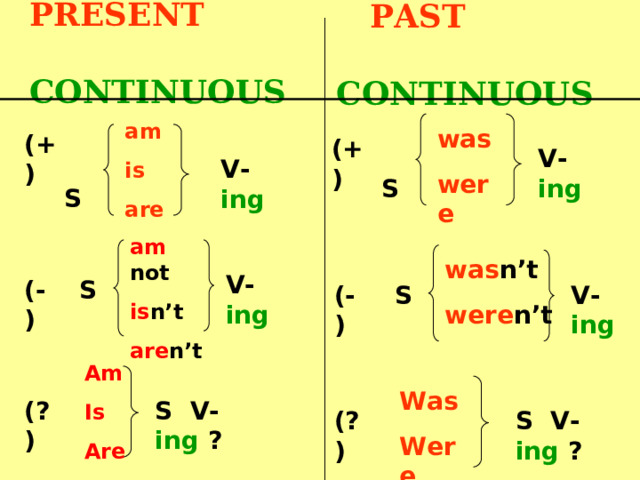 PRESENT CONTINUOUS

(+) S am is are V-ing

(-) S am not isn't aren't V-ing

(?) Am Is Are S V-ing ?

PAST CONTINUOUS

(+) S was were V-ing

(-) S wasn't weren't V-ing

(?) Was Were S V-ing ?